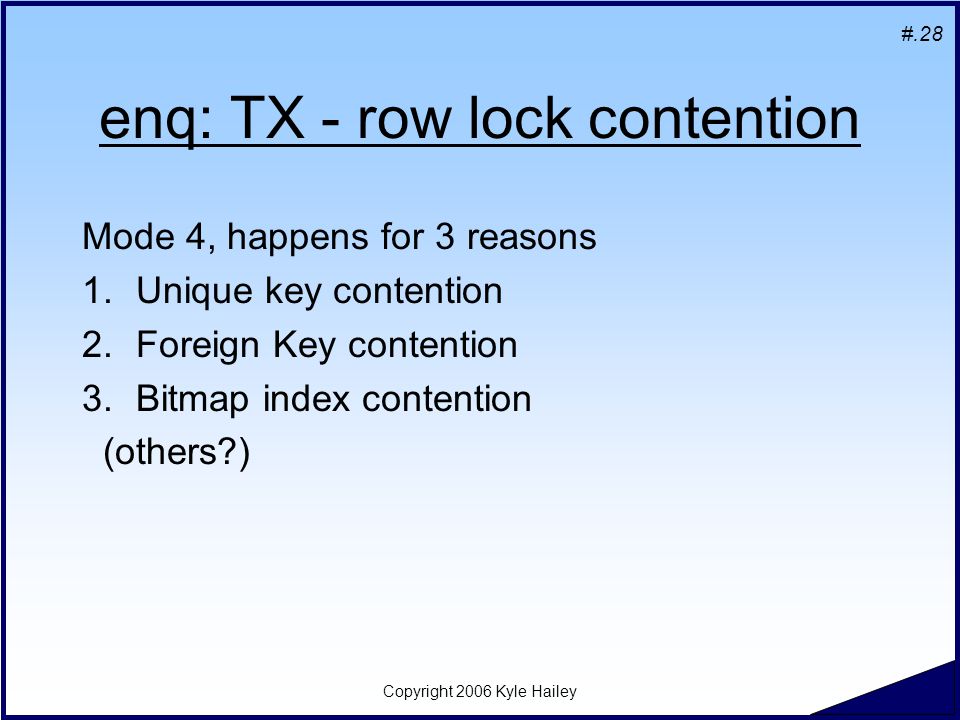 #.28

enq: TX - row lock contention

Mode 4, happens for 3 reasons

1. Unique key contention
2. Foreign Key contention
3. Bitmap index contention

(others?)

Copyright 2006 Kyle Hailey